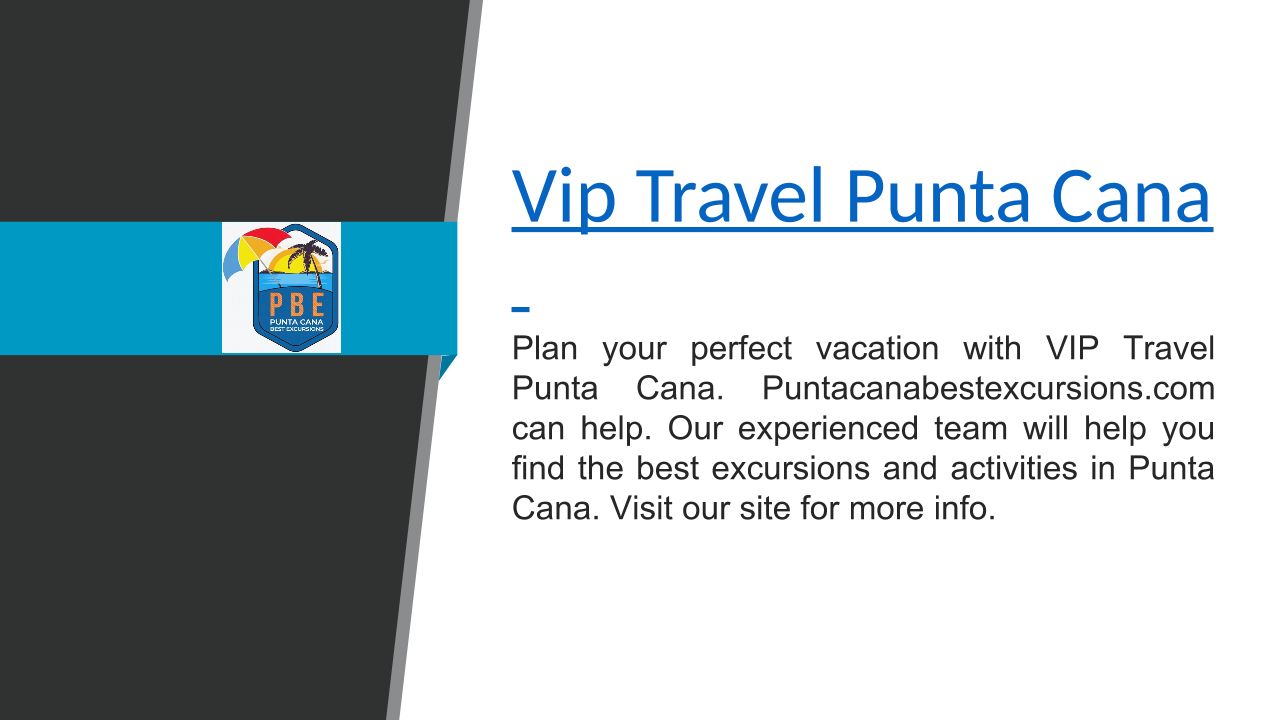 PBE
PUNTA CANA
BEST EXCURSIONS

Vip Travel Punta Cana

Plan your perfect vacation with VIP Travel Punta Cana. Puntacanabestexcursions.com can help. Our experienced team will help you find the best excursions and activities in Punta Cana. Visit our site for more info.